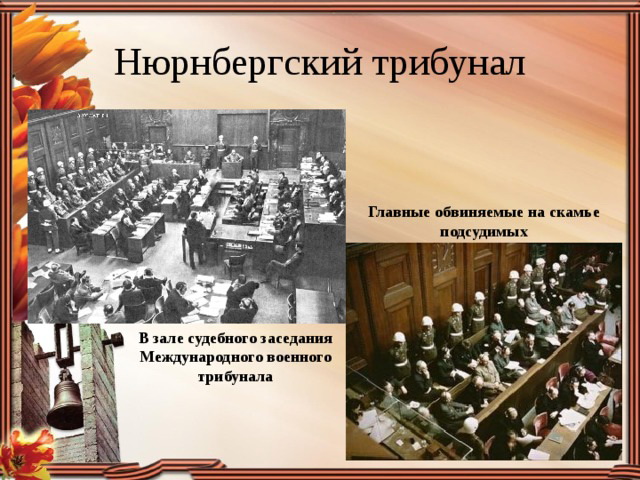 Нюрнбергский трибунал

Главные обвиняемые на скамье подсудимых

В зале судебного заседания Международного военного трибунала